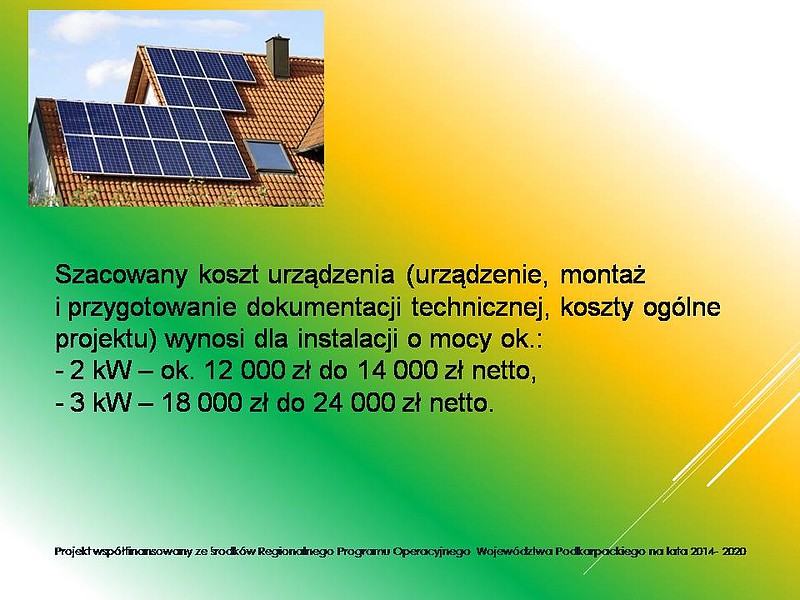 Szacowany koszt urządzenia (urządzenie, montaż i przygotowanie dokumentacji technicznej, koszty ogólne projektu) wynosi dla instalacji o mocy ok.:
- 2 kW – ok. 12 000 zł do 14 000 zł netto,
- 3 kW – 18 000 zł do 24 000 zł netto.

Projekt współfinansowany ze środków Regionalnego Programu Operacyjnego Województwa Podkarpackiego na lata 2014- 2020